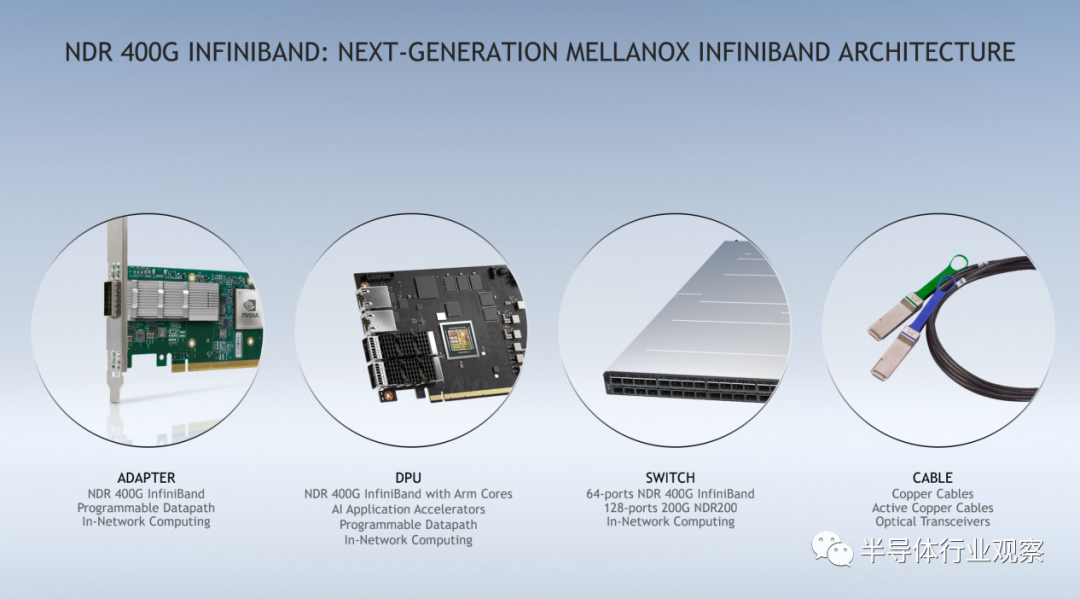 NDR 400G INFINIBAND: NEXT-GENERATION MELLANOX INFINIBAND ARCHITECTURE

NVIDIA

ADAPTER
NDR 400G InfiniBand
Programmable Datapath
In-Network Computing

DPU
NDR 400G InfiniBand with Arm Cores
AI Application Accelerators
Programmable Datapath
In-Network Computing

SWITCH
64-ports NDR 400G InfiniBand
128-ports 200G NDR200
In-Network Computing

CABLE
Copper Cables
Active Copper Cables
Optical Transceivers

半导体行业观察